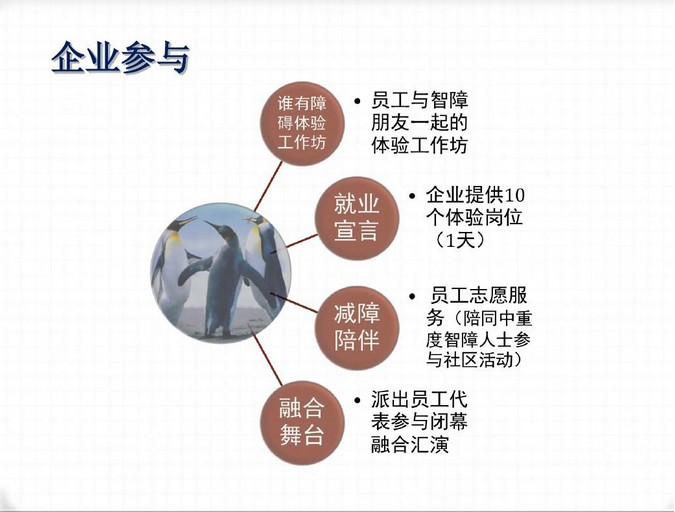 企业参与

谁有障碍体验工作坊

• 员工与智障朋友一起的体验工作坊

就业宣言

• 企业提供10个体验岗位（1天）

减障陪伴

• 员工志愿服务（陪同中重度智障人士参与社区活动）

融合舞台

• 派出员工代表参与闭幕融合汇演